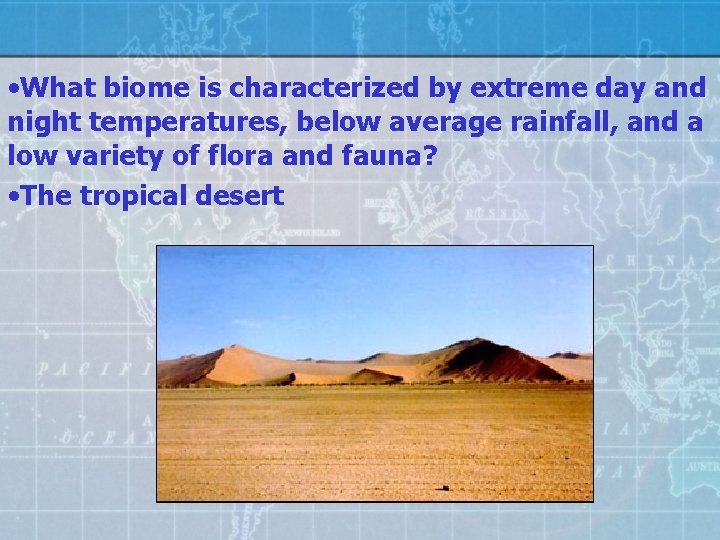 •What biome is characterized by extreme day and night temperatures, below average rainfall, and a low variety of flora and fauna?

•The tropical desert